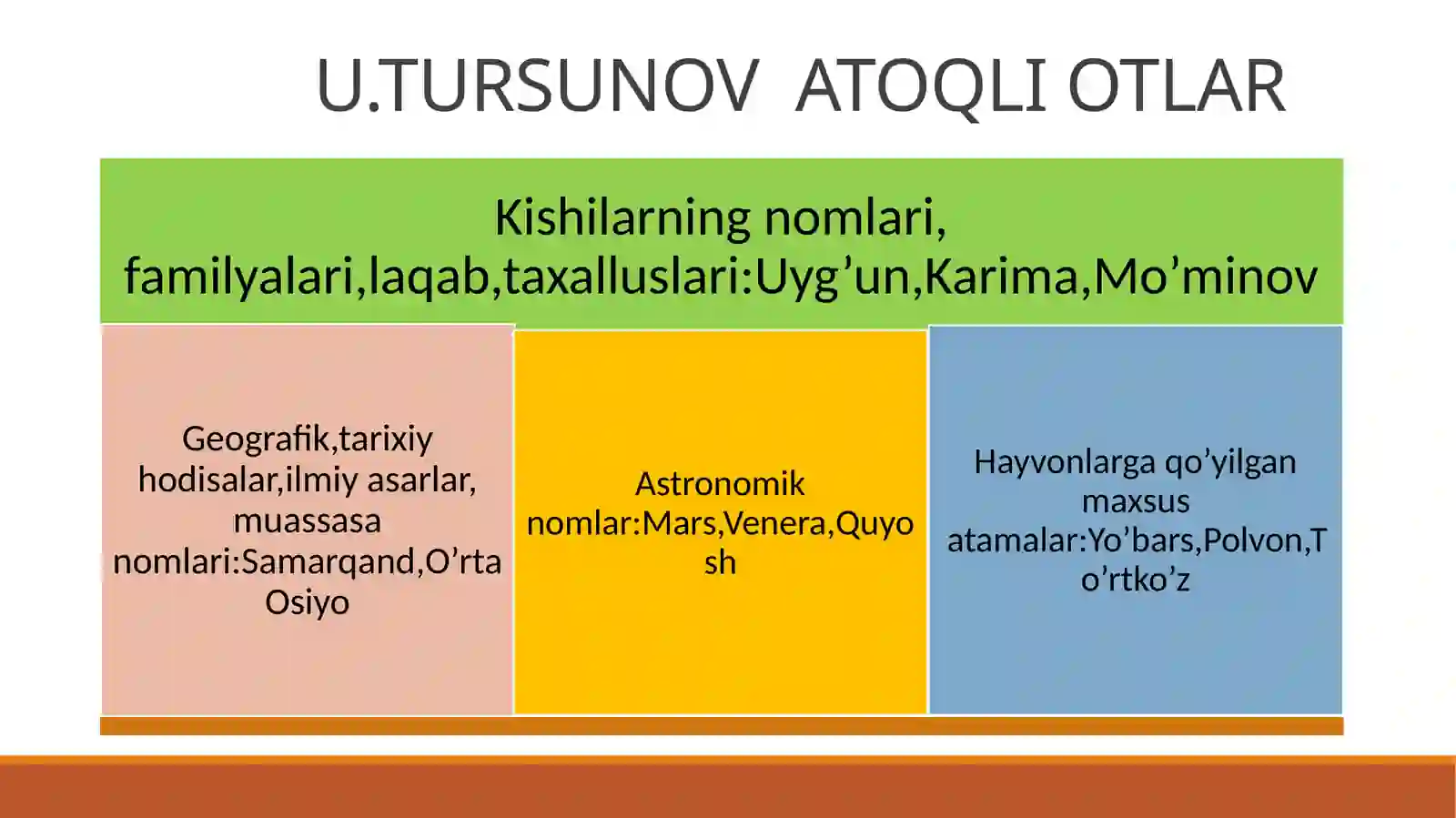 U.TURSUNOV ATOQLI OTLAR

Kishilarning nomlari, familyalari,laqab,taxalluslari:Uyg’un,Karima,Mo’minov

Geografik,tarixiy hodisalar,ilmiy asarlar, muassasa nomlari:Samarqand,O’rta Osiyo

Astronomik nomlar:Mars,Venera,Quyosh

Hayvonlarga qo’yilgan maxsus atamalar:Yo’bars,Polvon,To’rtko’z